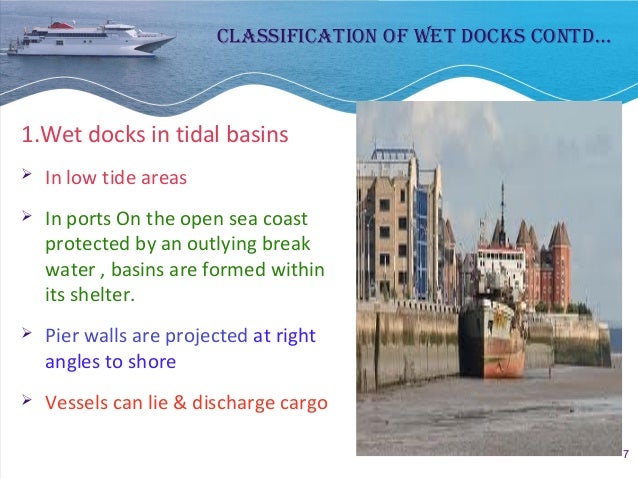 CLASSIFICATION OF WET DOCKS CONTD…

1.Wet docks in tidal basins

➢ In low tide areas

➢ In ports On the open sea coast protected by an outlying break water , basins are formed within its shelter.

➢ Pier walls are projected at right angles to shore

➢ Vessels can lie & discharge cargo

7